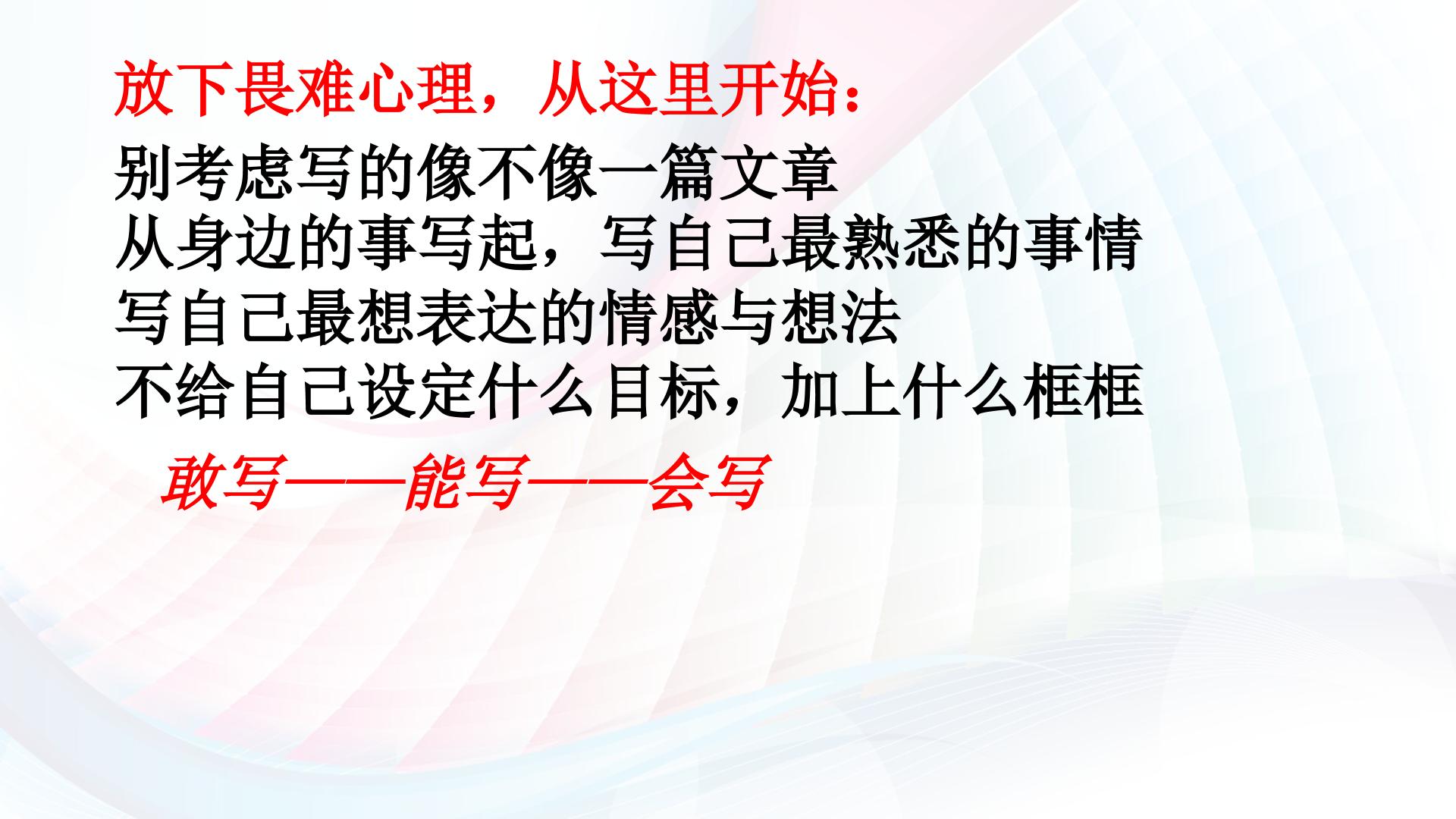 放下畏难心理，从这里开始：

别考虑写的像不像一篇文章
从身边的事写起，写自己最熟悉的事情
写自己最想表达的情感与想法
不给自己设定什么目标，加上什么框框

敢写——能写——会写